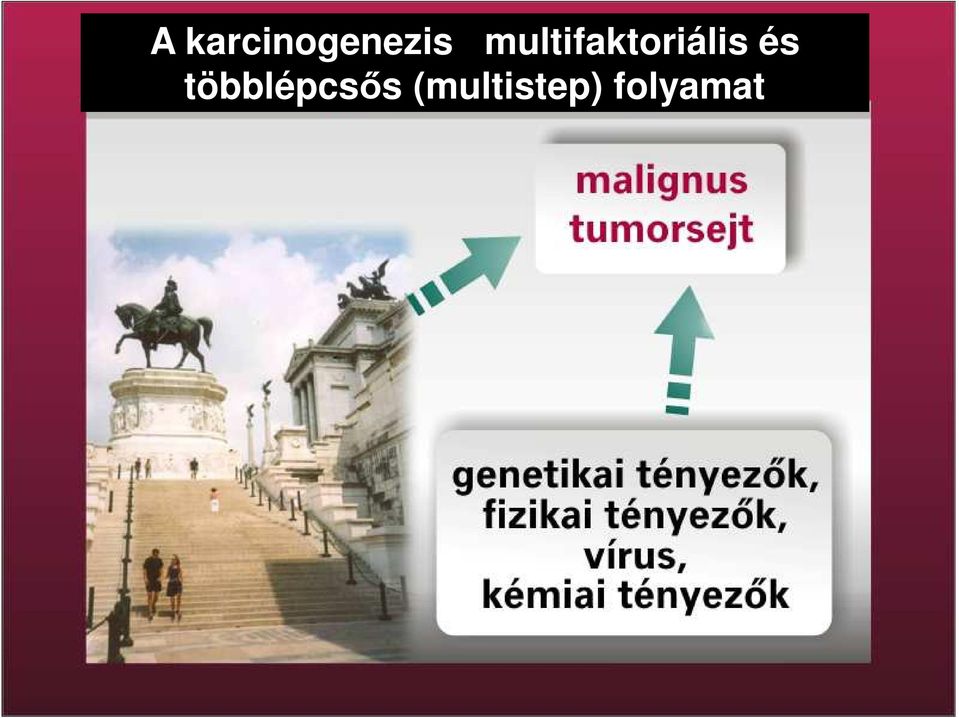 A karcinogenezis multifaktoriális és többlépcsős (multistep) folyamat

malignus tumorsejt

genetikai tényezők, fizikai tényezők, vírus, kémiai tényezők